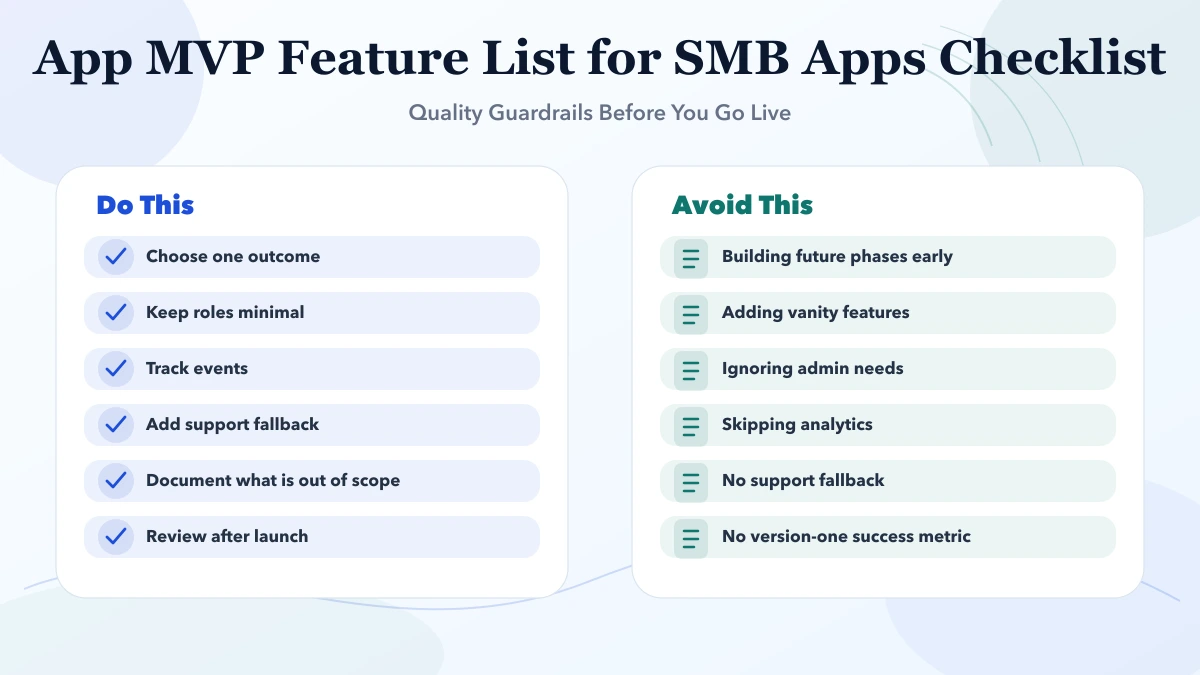 App MVP Feature List for SMB Apps Checklist

Quality Guardrails Before You Go Live

Do This

Choose one outcome

Keep roles minimal

Track events

Add support fallback

Document what is out of scope

Review after launch

Avoid This

Building future phases early

Adding vanity features

Ignoring admin needs

Skipping analytics

No support fallback

No version-one success metric